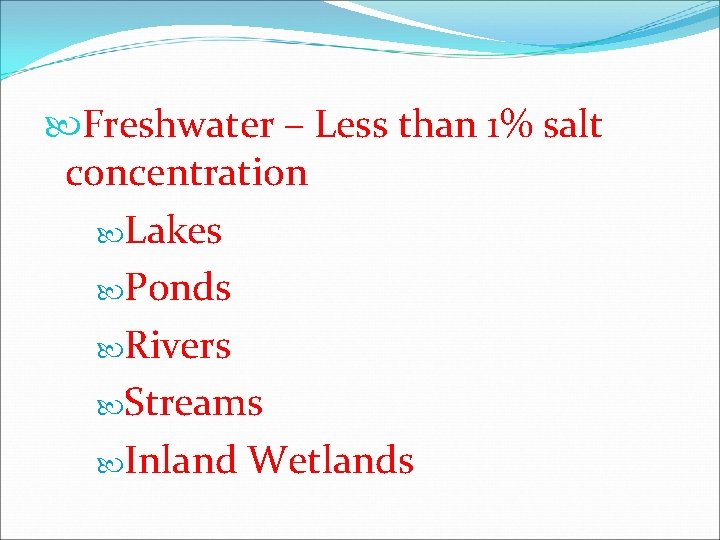 Freshwater – Less than 1% salt concentration

Lakes

Ponds

Rivers

Streams

Inland Wetlands